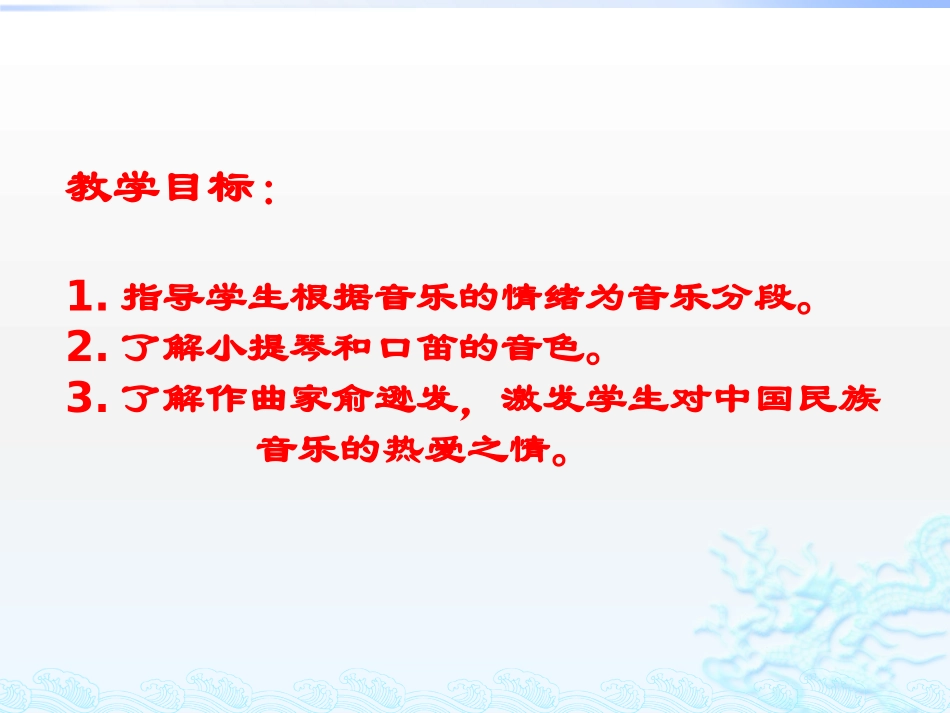 教学目标：

1. 指导学生根据音乐的情绪为音乐分段。
2. 了解小提琴和口笛的音色。
3. 了解作曲家俞逊发，激发学生对中国民族音乐的热爱之情。